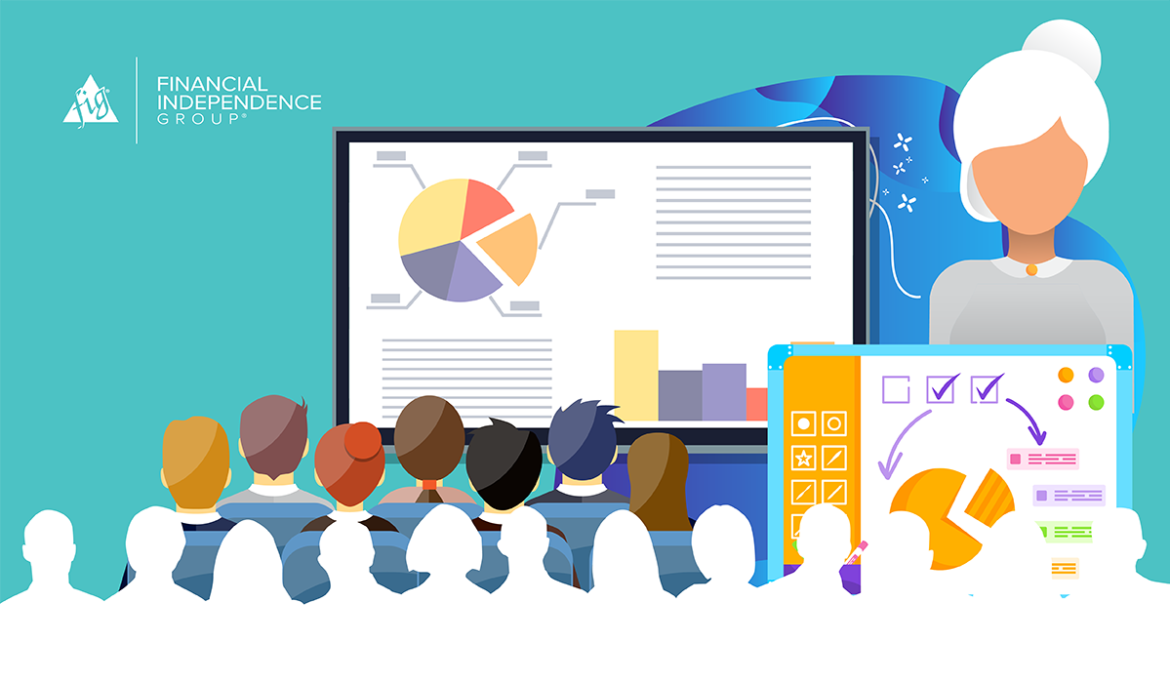 fig FINANCIAL INDEPENDENCE GROUP®